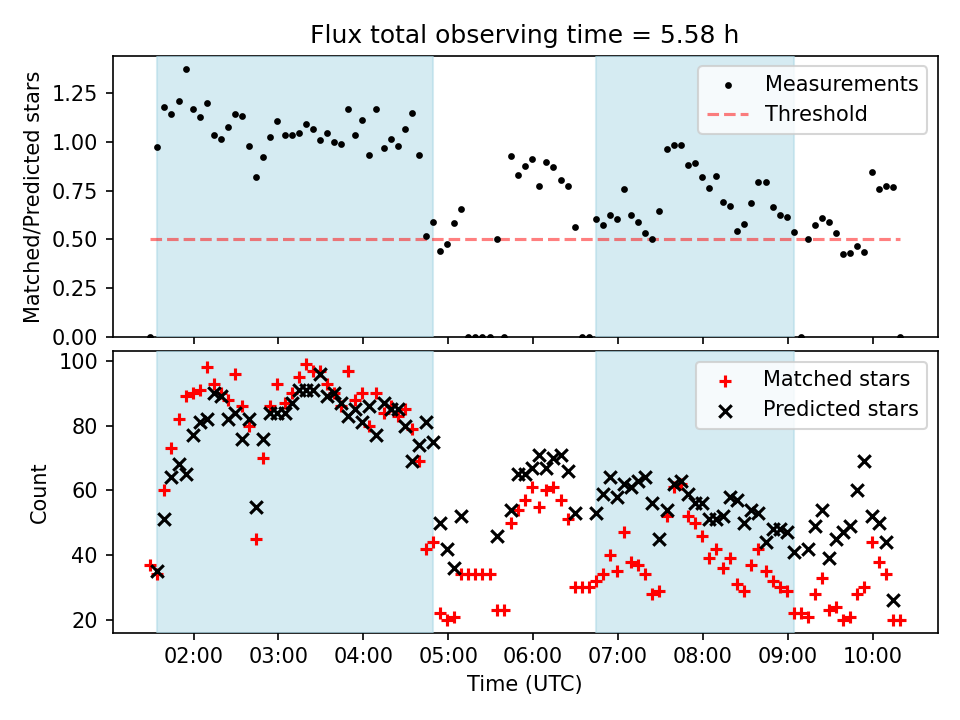 Flux total observing time = 5.58 h

Matched/Predicted stars

1.25
1.00
0.75
0.50
0.25
0.00

Measurements
Threshold

Count

100
80
60
40
20

Matched stars
Predicted stars

02:00 03:00 04:00 05:00 06:00 07:00 08:00 09:00 10:00

Time (UTC)